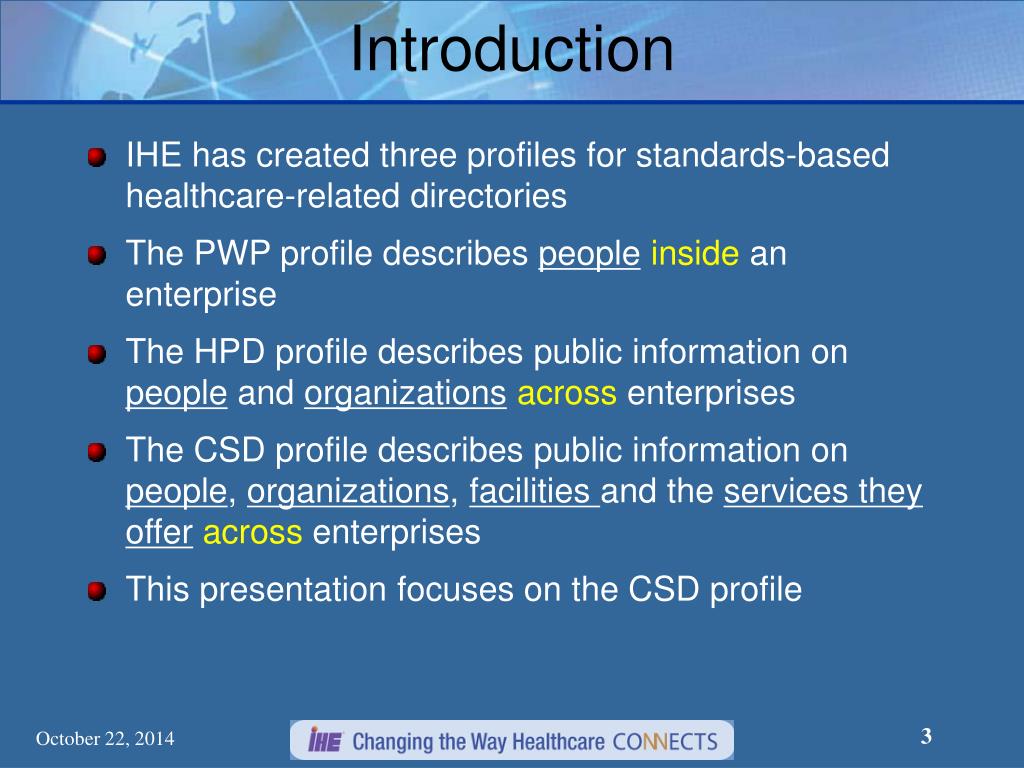 Introduction

IHE has created three profiles for standards-based healthcare-related directories

The PWP profile describes people inside an enterprise

The HPD profile describes public information on people and organizations across enterprises

The CSD profile describes public information on people, organizations, facilities and the services they offer across enterprises

This presentation focuses on the CSD profile

October 22, 2014

IHE Changing the Way Healthcare CONNECTS

3